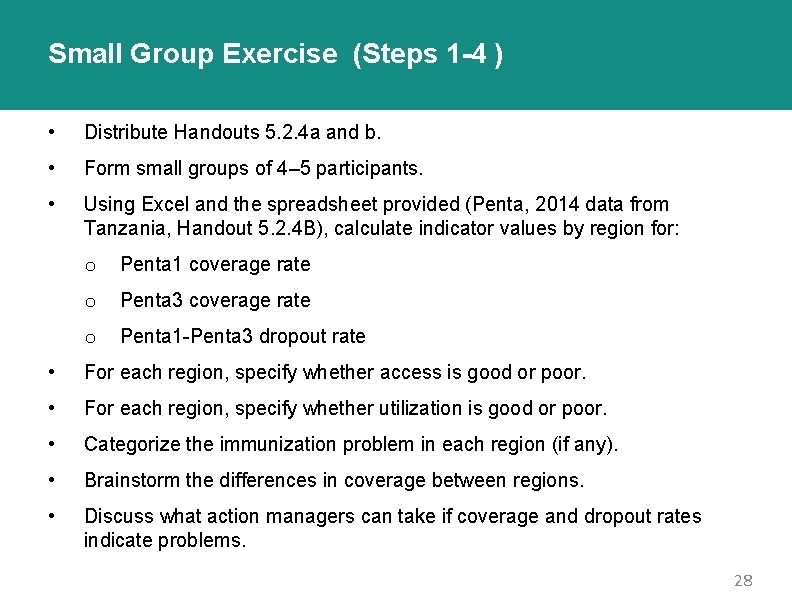 Small Group Exercise (Steps 1-4 )

• Distribute Handouts 5.2.4a and b.

• Form small groups of 4–5 participants.

• Using Excel and the spreadsheet provided (Penta, 2014 data from Tanzania, Handout 5.2.4B), calculate indicator values by region for:

o Penta1 coverage rate

o Penta3 coverage rate

o Penta1-Penta3 dropout rate

• For each region, specify whether access is good or poor.

• For each region, specify whether utilization is good or poor.

• Categorize the immunization problem in each region (if any).

• Brainstorm the differences in coverage between regions.

• Discuss what action managers can take if coverage and dropout rates indicate problems.

28